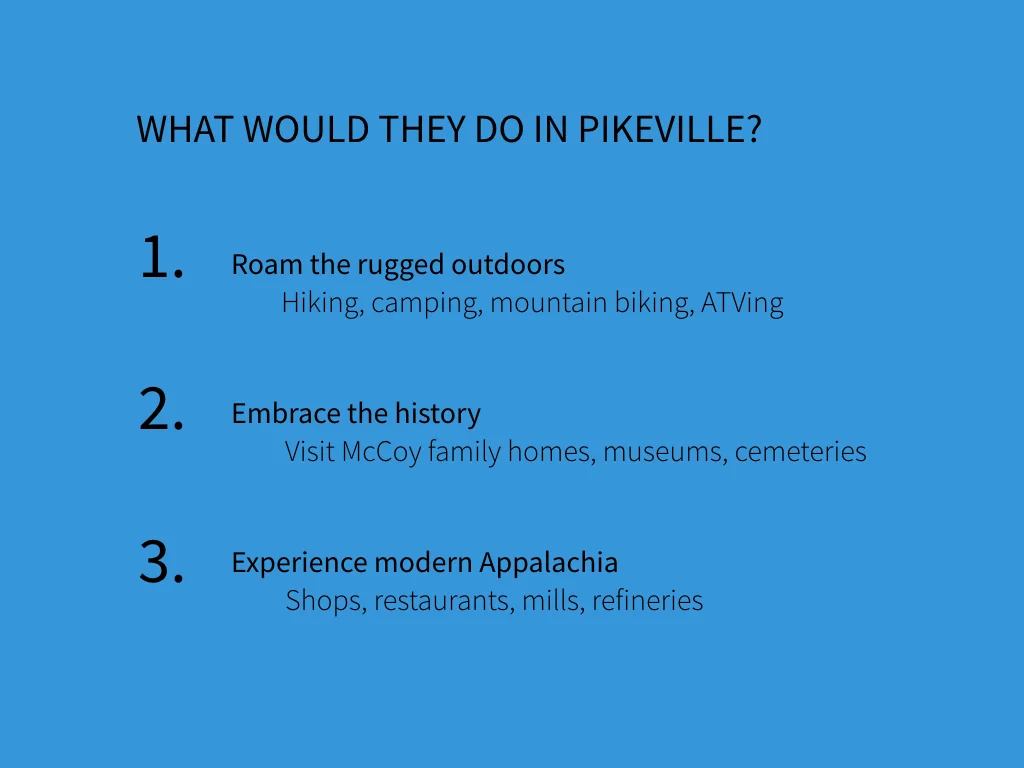 WHAT WOULD THEY DO IN PIKEVILLE?

1. Roam the rugged outdoors
Hiking, camping, mountain biking, ATVing

2. Embrace the history
Visit McCoy family homes, museums, cemeteries

3. Experience modern Appalachia
Shops, restaurants, mills, refineries